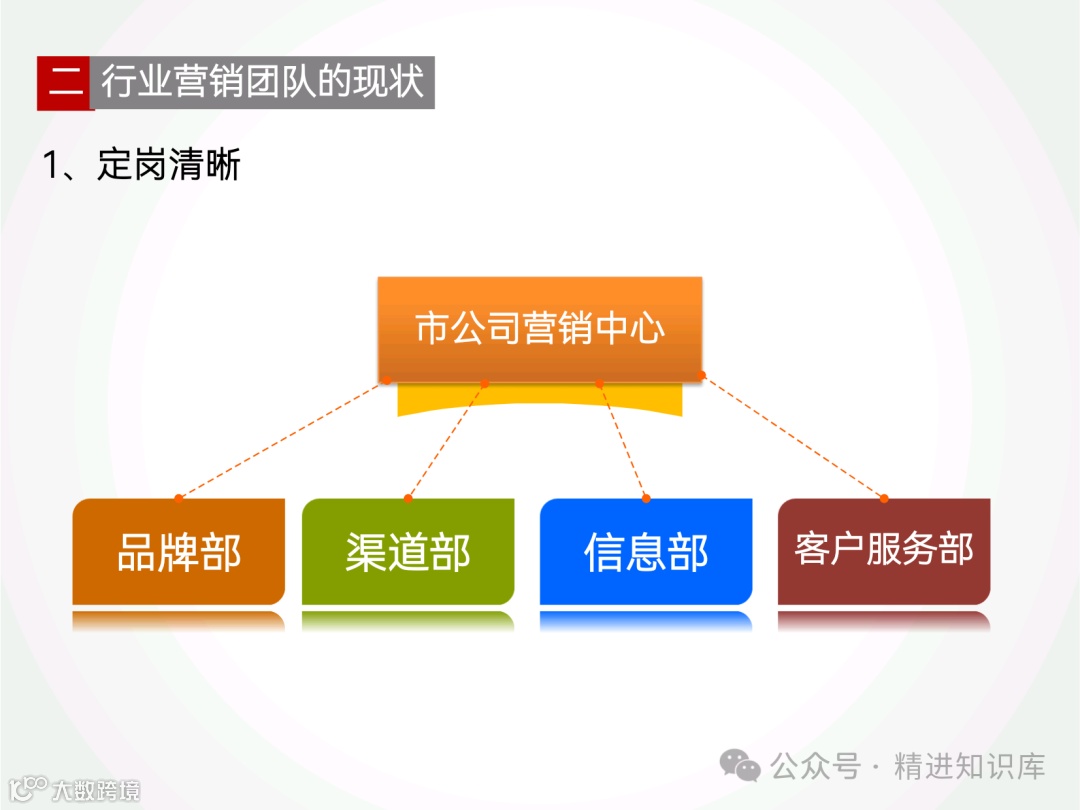 二 行业营销团队的现状

1、定岗清晰

市公司营销中心

品牌部

渠道部

信息部

客户服务部

公众号 · 精进知识库

大数跨境